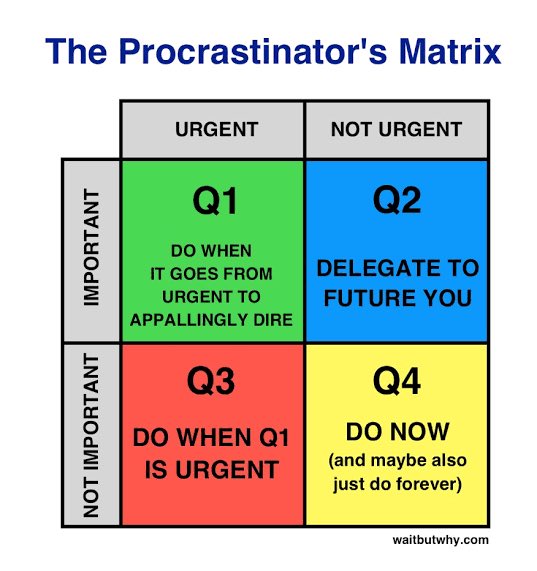 The Procrastinator's Matrix

| | URGENT | NOT URGENT |
|---|---|---|
| IMPORTANT | Q1 DO WHEN IT GOES FROM URGENT TO APPALLINGLY DIRE | Q2 DELEGATE TO FUTURE YOU |
| NOT IMPORTANT | Q3 DO WHEN Q1 IS URGENT | Q4 DO NOW (and maybe also just do forever) |

waitbutwhy.com